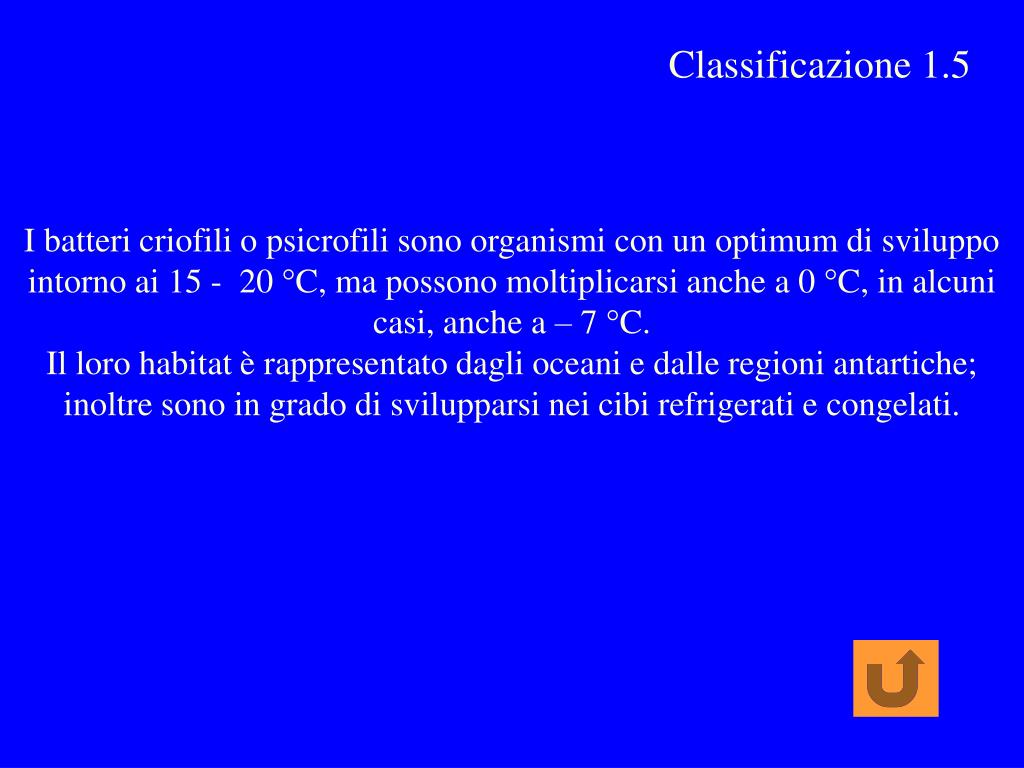 Classificazione 1.5

I batteri criofili o psicrofili sono organismi con un optimum di sviluppo intorno ai 15 - 20 °C, ma possono moltiplicarsi anche a 0 °C, in alcuni casi, anche a – 7 °C.
Il loro habitat è rappresentato dagli oceani e dalle regioni antartiche; inoltre sono in grado di svilupparsi nei cibi refrigerati e congelati.